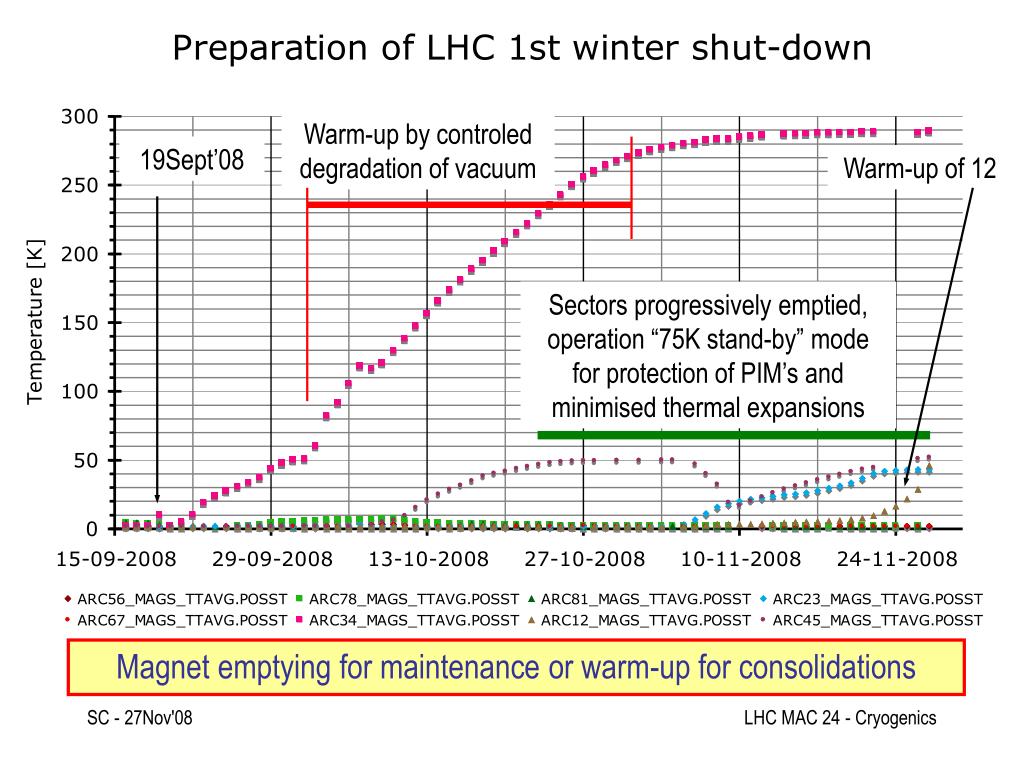 Preparation of LHC 1st winter shut-down

19Sept'08

Warm-up by controled degradation of vacuum

Warm-up of 12

Sectors progressively emptied, operation "75K stand-by" mode for protection of PIM's and minimised thermal expansions

Temperature [K]

300
250
200
150
100
50
0

15-09-2008 29-09-2008 13-10-2008 27-10-2008 10-11-2008 24-11-2008

ARC56_MAGS_TTAVG.POSST ARC78_MAGS_TTAVG.POSST ARC81_MAGS_TTAVG.POSST ARC23_MAGS_TTAVG.POSST
ARC67_MAGS_TTAVG.POSST ARC34_MAGS_TTAVG.POSST ARC12_MAGS_TTAVG.POSST ARC45_MAGS_TTAVG.POSST

Magnet emptying for maintenance or warm-up for consolidations

SC - 27Nov'08

LHC MAC 24 - Cryogenics